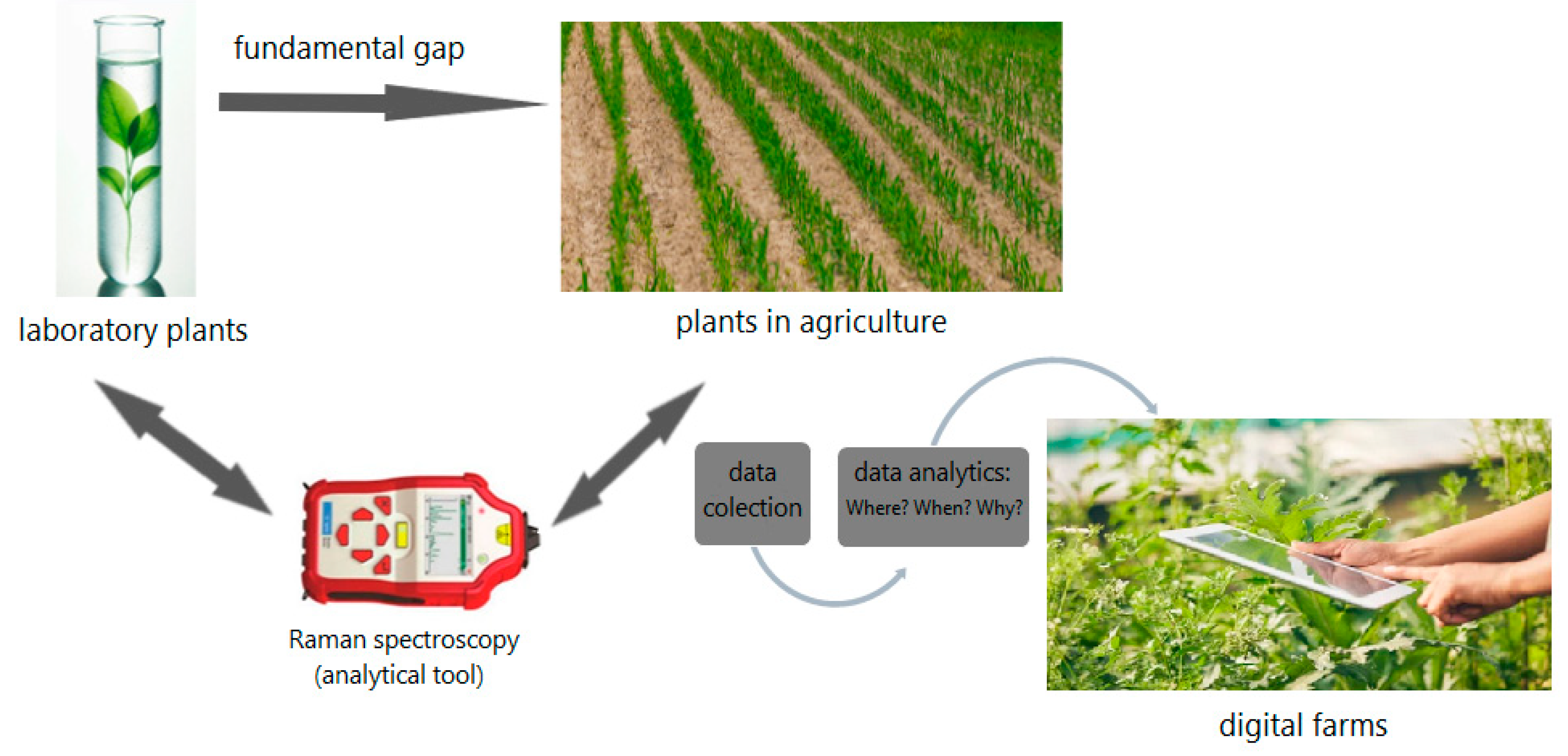 fundamental gap

laboratory plants

plants in agriculture

data colection

data analytics: Where? When? Why?

Raman spectroscopy (analytical tool)

digital farms